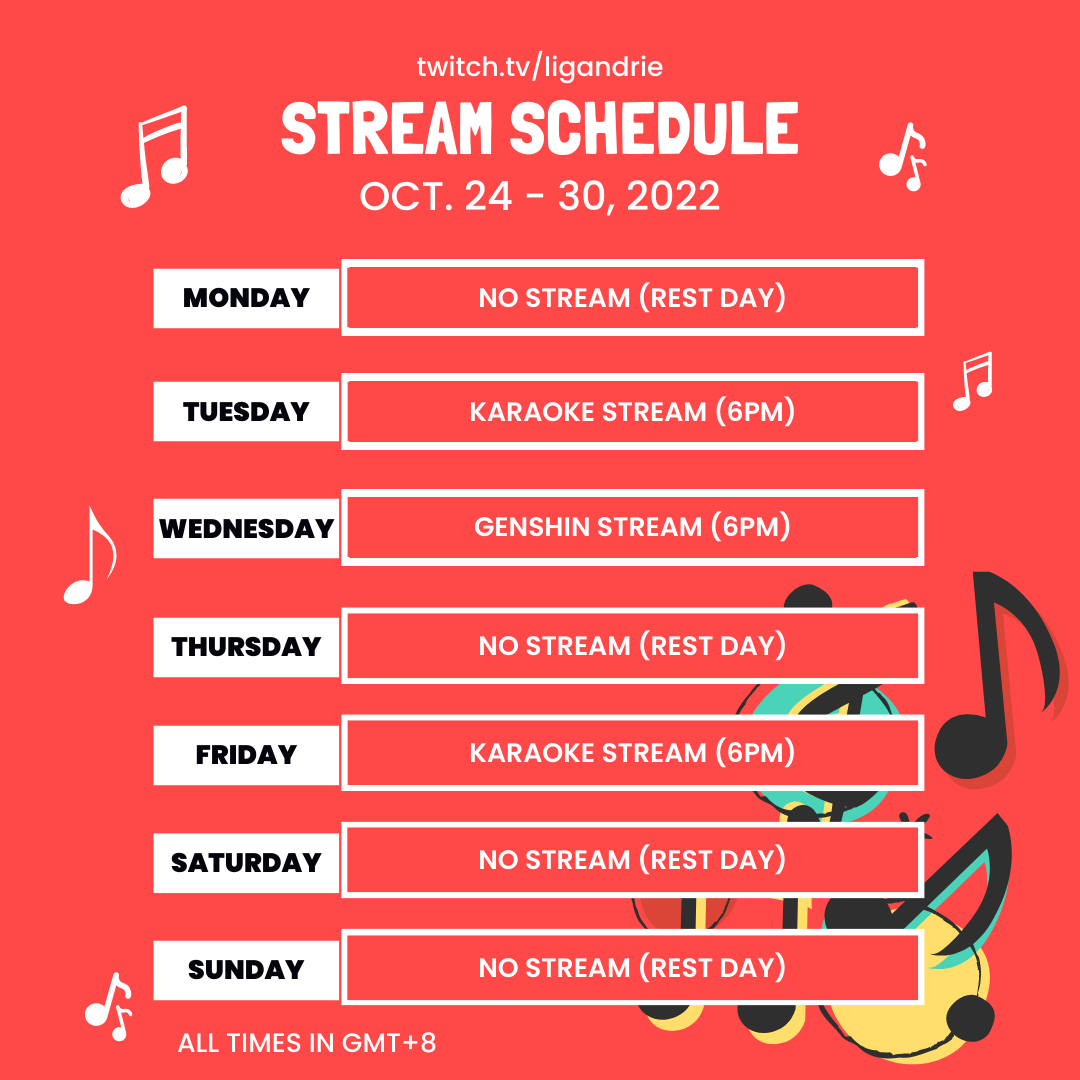 twitch.tv/ligandrie

STREAM SCHEDULE

OCT. 24 - 30, 2022

| MONDAY | NO STREAM (REST DAY) |
|---|---|
| TUESDAY | KARAOKE STREAM (6PM) |
| WEDNESDAY | GENSHIN STREAM (6PM) |
| THURSDAY | NO STREAM (REST DAY) |
| FRIDAY | KARAOKE STREAM (6PM) |
| SATURDAY | NO STREAM (REST DAY) |
| SUNDAY | NO STREAM (REST DAY) |

ALL TIMES IN GMT+8